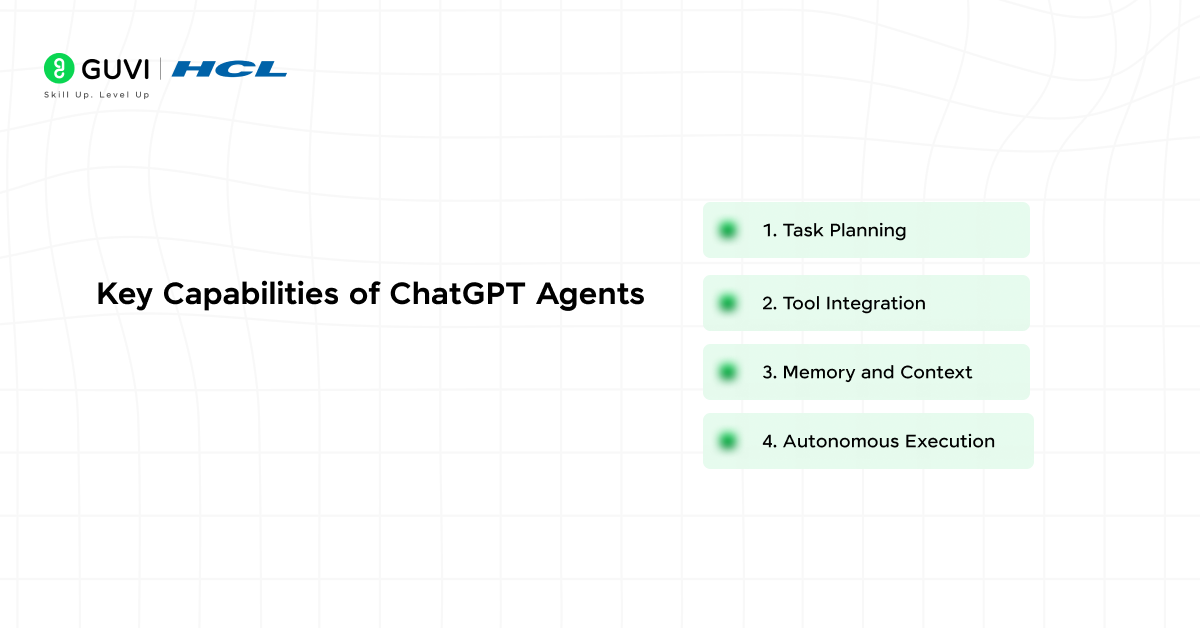 GUVI | HCL
Skill Up. Level Up

Key Capabilities of ChatGPT Agents

1. Task Planning

2. Tool Integration

3. Memory and Context

4. Autonomous Execution